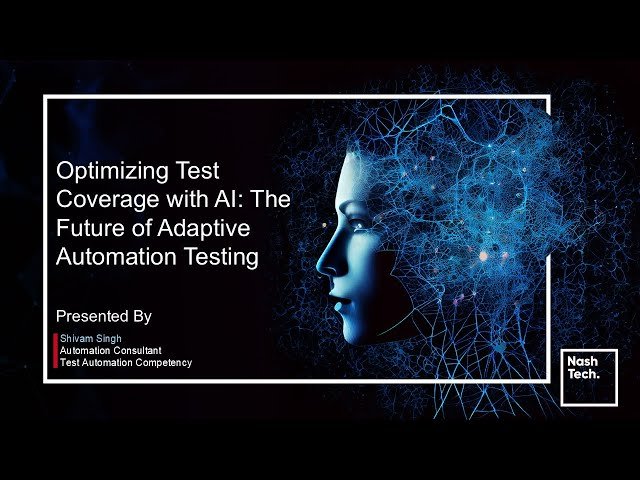 Optimizing Test Coverage with AI: The Future of Adaptive Automation Testing

Presented By

Shivam Singh
Automation Consultant
Test Automation Competency

Nash Tech.